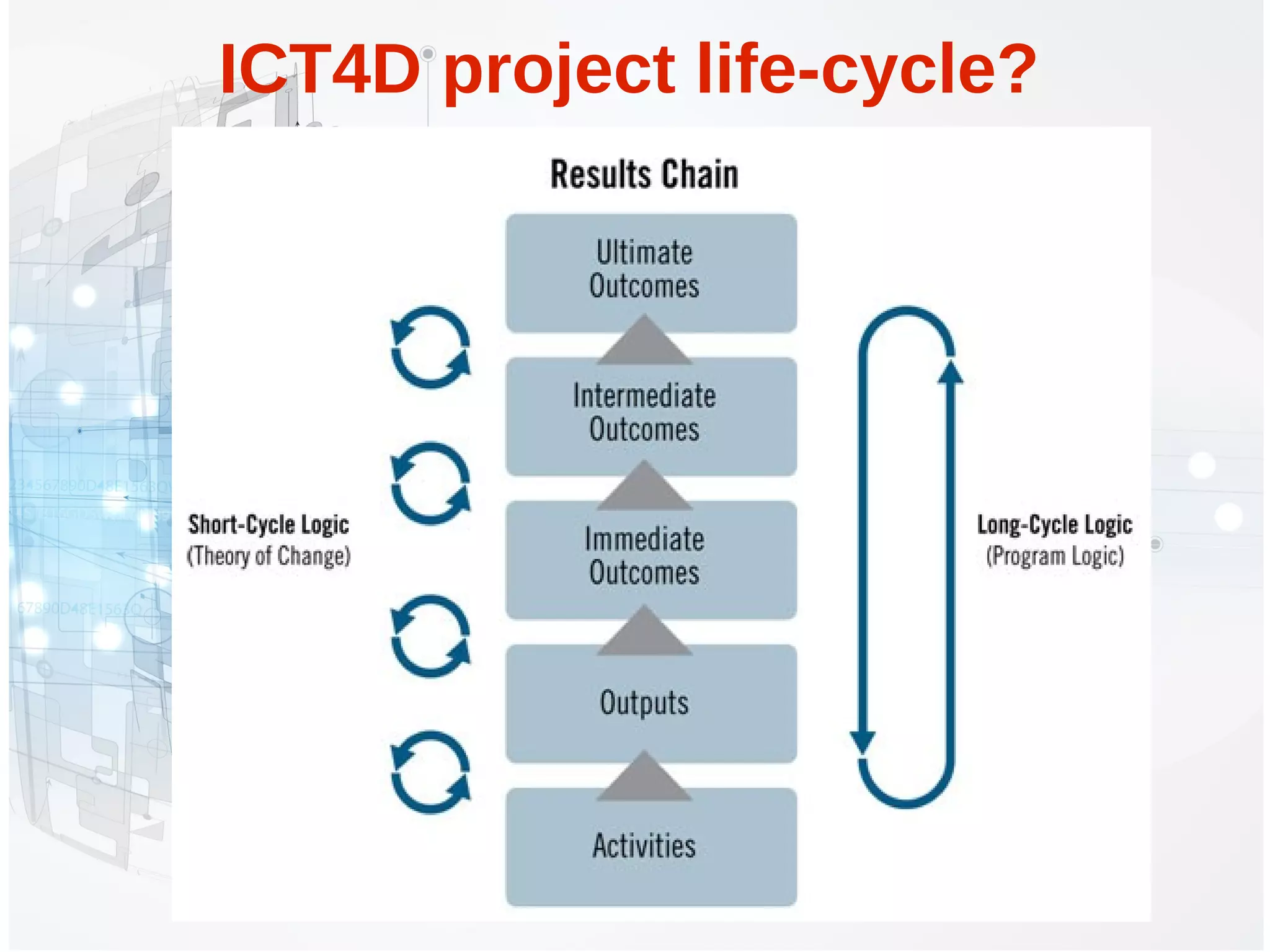 ICT4D project life-cycle?

Results Chain

Ultimate Outcomes

Intermediate Outcomes

Immediate Outcomes

Outputs

Activities

Short-Cycle Logic
(Theory of Change)

Long-Cycle Logic
(Program Logic)